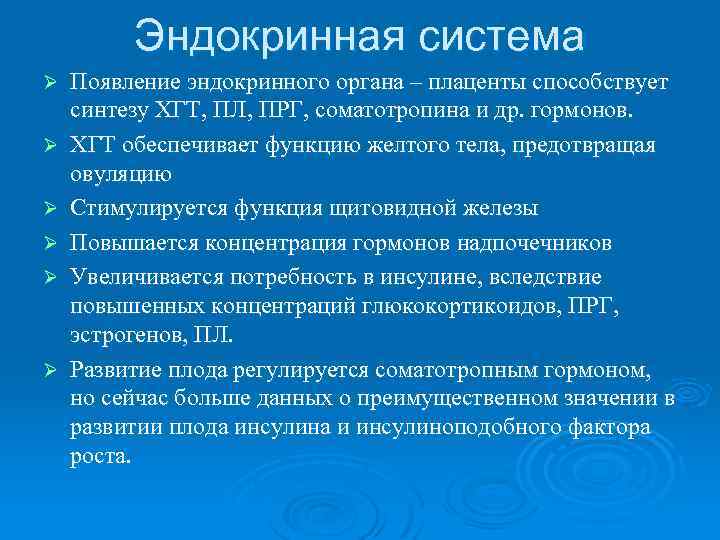 Эндокринная система

➢ Появление эндокринного органа – плаценты способствует синтезу ХГТ, ПЛ, ПРГ, соматотропина и др. гормонов.

➢ ХГТ обеспечивает функцию желтого тела, предотвращая овуляцию

➢ Стимулируется функция щитовидной железы

➢ Повышается концентрация гормонов надпочечников

➢ Увеличивается потребность в инсулине, вследствие повышенных концентраций глюкокортикоидов, ПРГ, эстрогенов, ПЛ.

➢ Развитие плода регулируется соматотропным гормоном, но сейчас больше данных о преимущественном значении в развитии плода инсулина и инсулиноподобного фактора роста.